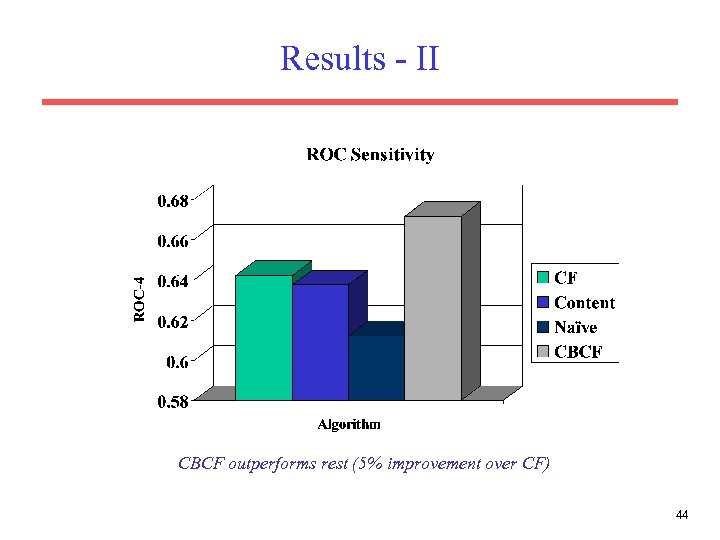 Results - II

ROC Sensitivity

0.68
0.66
0.64
0.62
0.6
0.58

ROC-4

Algorithm

CF
Content
Naïve
CBCF

CBCF outperforms rest (5% improvement over CF)

44